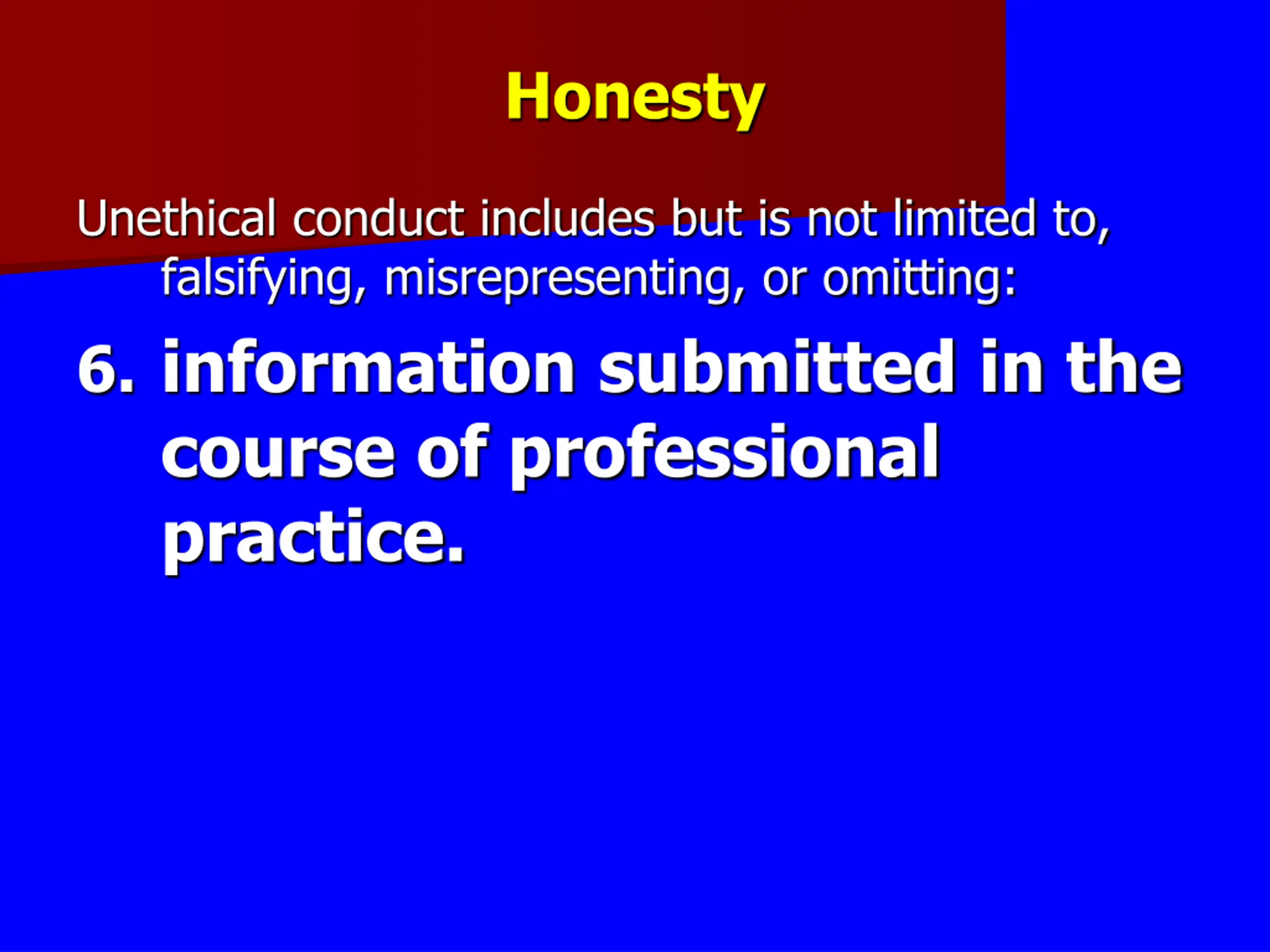 Honesty

Unethical conduct includes but is not limited to, falsifying, misrepresenting, or omitting:

6. information submitted in the course of professional practice.